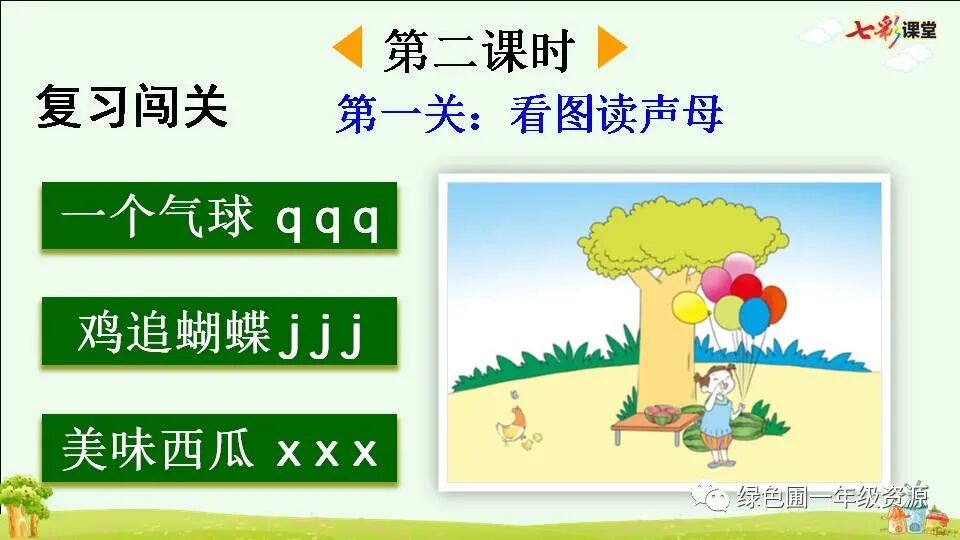 第二课时

七彩课堂

复习闯关

第一关：看图读声母

一个气球 q q q

鸡追蝴蝶 j j j

美味西瓜 x x x

绿色圃一年级资源